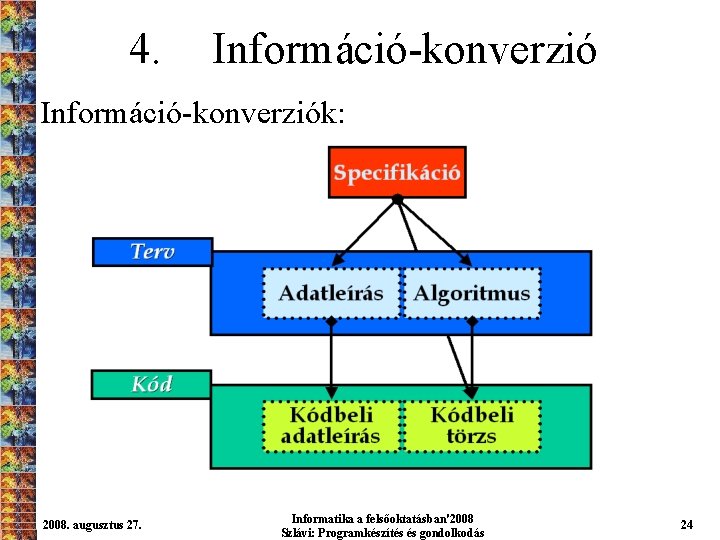 4. Információ-konverzió

Információ-konverziók:

Specifikáció

Terv

Adatleírás

Algoritmus

Kód

Kódbeli adatleírás

Kódbeli törzs

2008. augusztus 27.

Informatika a felsőoktatásban'2008
Szlávi: Programkészítés és gondolkodás

24